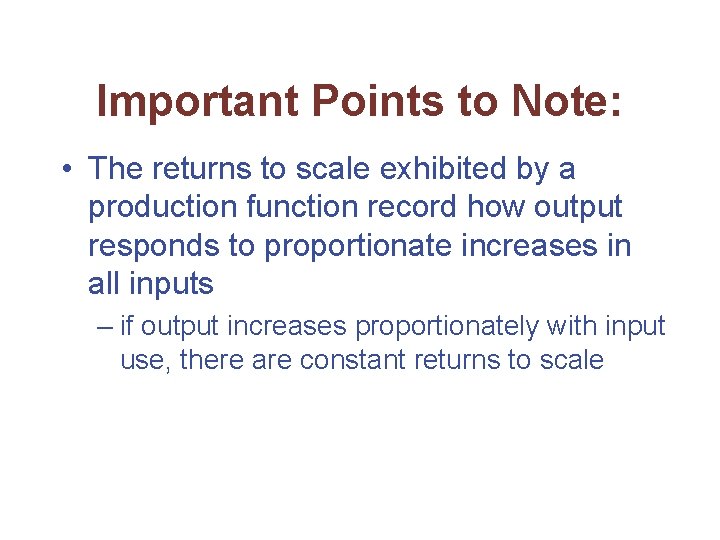 Important Points to Note:

• The returns to scale exhibited by a production function record how output responds to proportionate increases in all inputs

– if output increases proportionately with input use, there are constant returns to scale